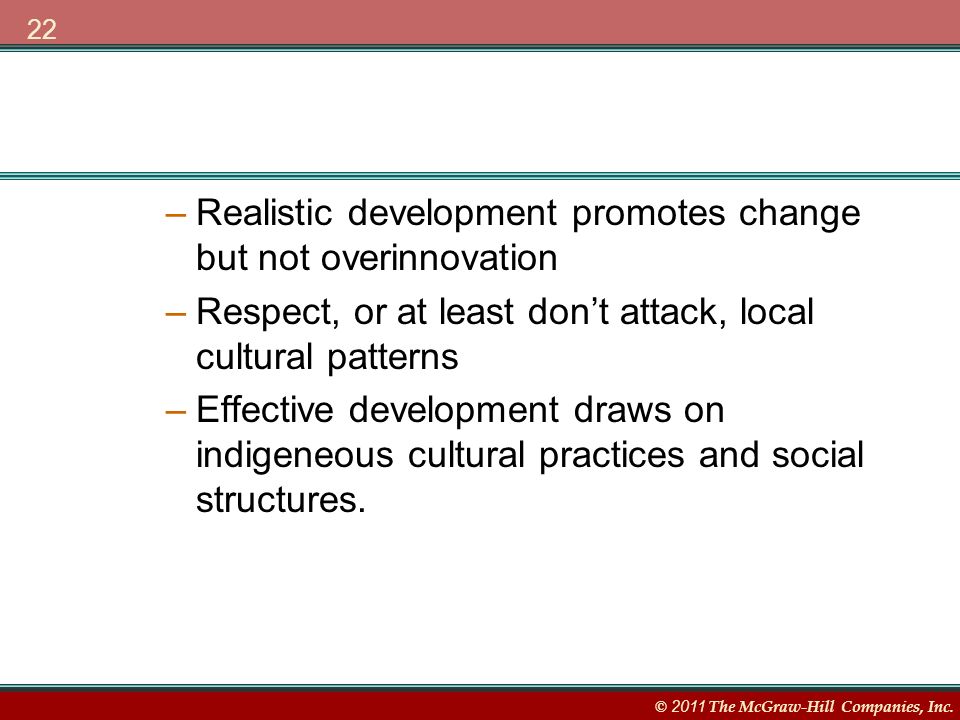 22

– Realistic development promotes change but not overinnovation

– Respect, or at least don’t attack, local cultural patterns

– Effective development draws on indigeneous cultural practices and social structures.

© 2011 The McGraw-Hill Companies, Inc.